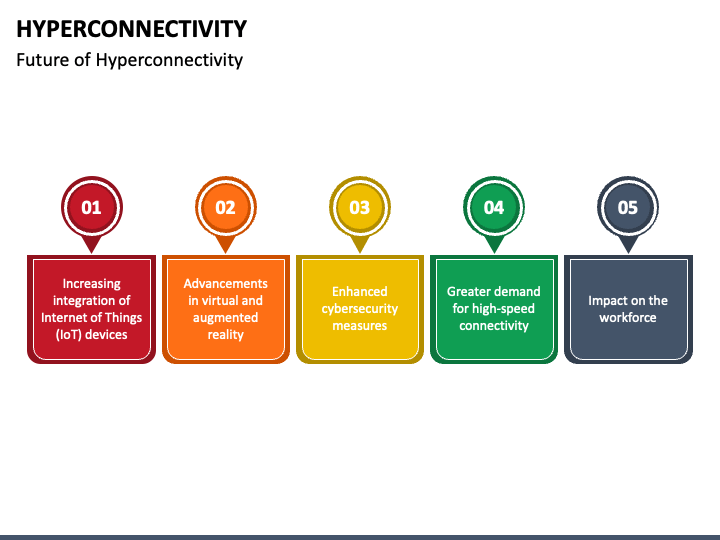 HYPERCONNECTIVITY
Future of Hyperconnectivity

01
Increasing integration of Internet of Things (IoT) devices

02
Advancements in virtual and augmented reality

03
Enhanced cybersecurity measures

04
Greater demand for high-speed connectivity

05
Impact on the workforce